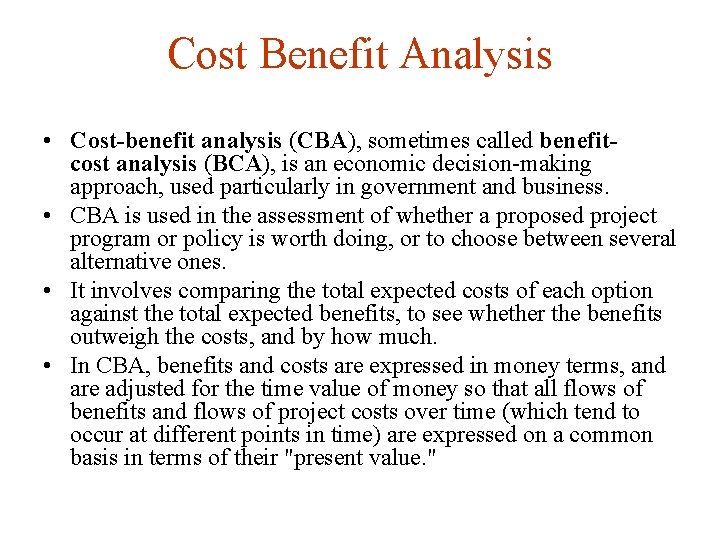 Cost Benefit Analysis

• Cost-benefit analysis (CBA), sometimes called benefit-cost analysis (BCA), is an economic decision-making approach, used particularly in government and business.
• CBA is used in the assessment of whether a proposed project program or policy is worth doing, or to choose between several alternative ones.
• It involves comparing the total expected costs of each option against the total expected benefits, to see whether the benefits outweigh the costs, and by how much.
• In CBA, benefits and costs are expressed in money terms, and are adjusted for the time value of money so that all flows of benefits and flows of project costs over time (which tend to occur at different points in time) are expressed on a common basis in terms of their "present value."